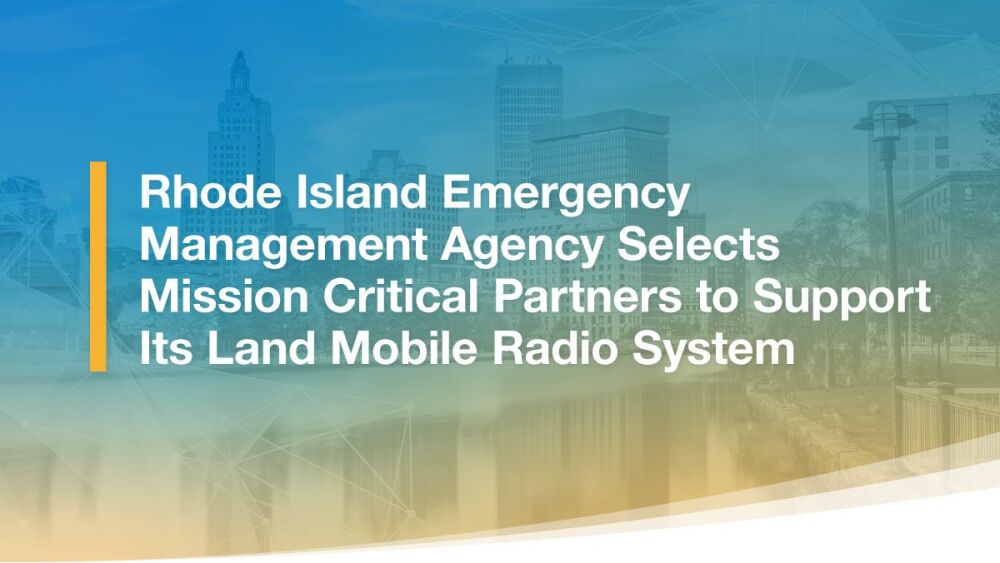 Rhode Island Emergency Management Agency Selects Mission Critical Partners to Support Its Land Mobile Radio System